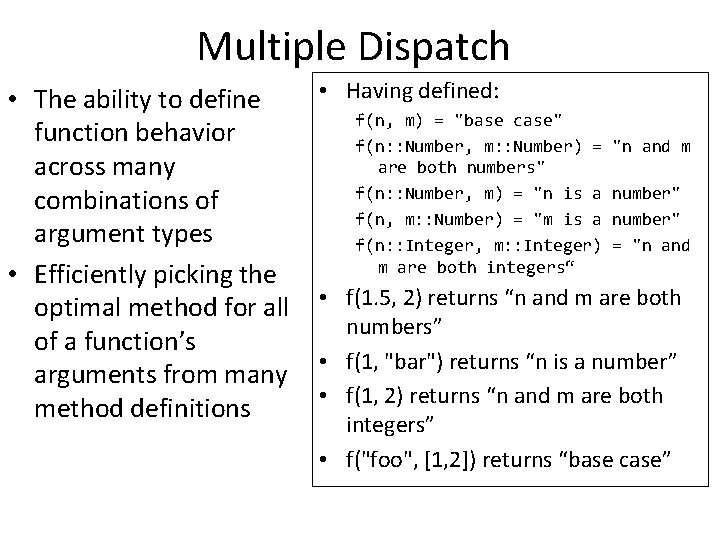 Multiple Dispatch

• The ability to define function behavior across many combinations of argument types
• Efficiently picking the optimal method for all of a function's arguments from many method definitions

• Having defined:
f(n, m) = "base case"
f(n::Number, m::Number) = "n and m are both numbers"
f(n::Number, m) = "n is a number"
f(n, m::Number) = "m is a number"
f(n::Integer, m::Integer) = "n and m are both integers“
• f(1.5, 2) returns “n and m are both numbers”
• f(1, "bar") returns “n is a number”
• f(1, 2) returns “n and m are both integers”
• f("foo", [1,2]) returns “base case”